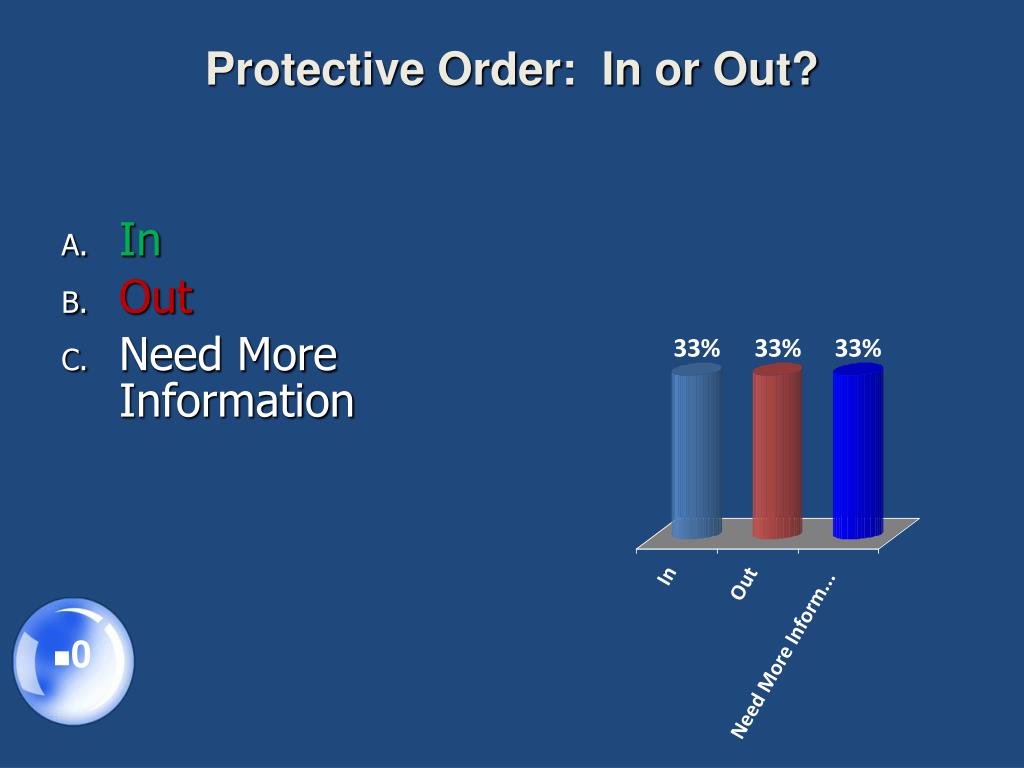 Protective Order:  In or Out?

A. In
B. Out
C. Need More Information

33%
33%
33%

In
Out
Need More Inform...

0